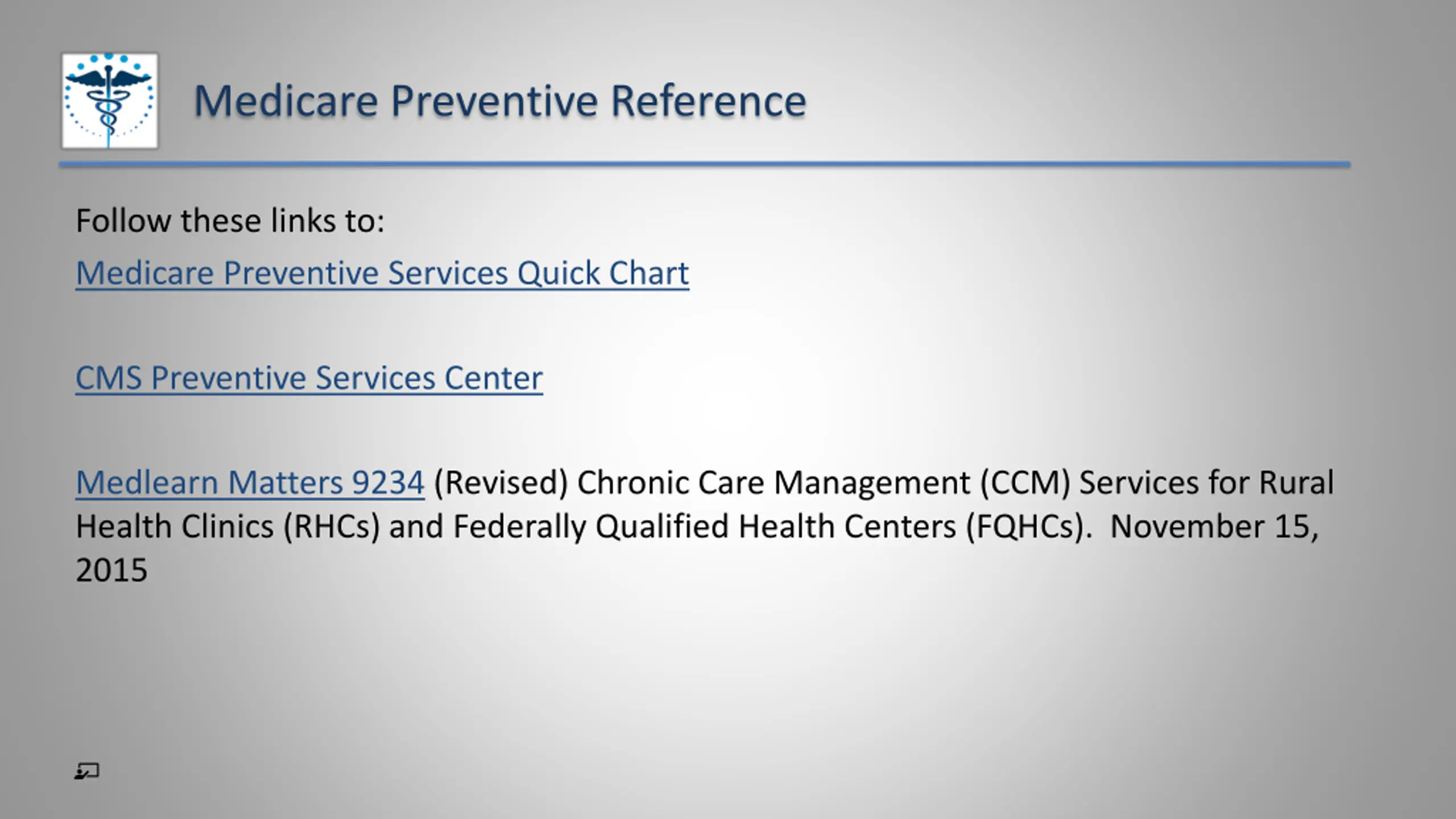 Medicare Preventive Reference

Follow these links to:

Medicare Preventive Services Quick Chart

CMS Preventive Services Center

Medlearn Matters 9234 (Revised) Chronic Care Management (CCM) Services for Rural Health Clinics (RHCs) and Federally Qualified Health Centers (FQHCs). November 15, 2015